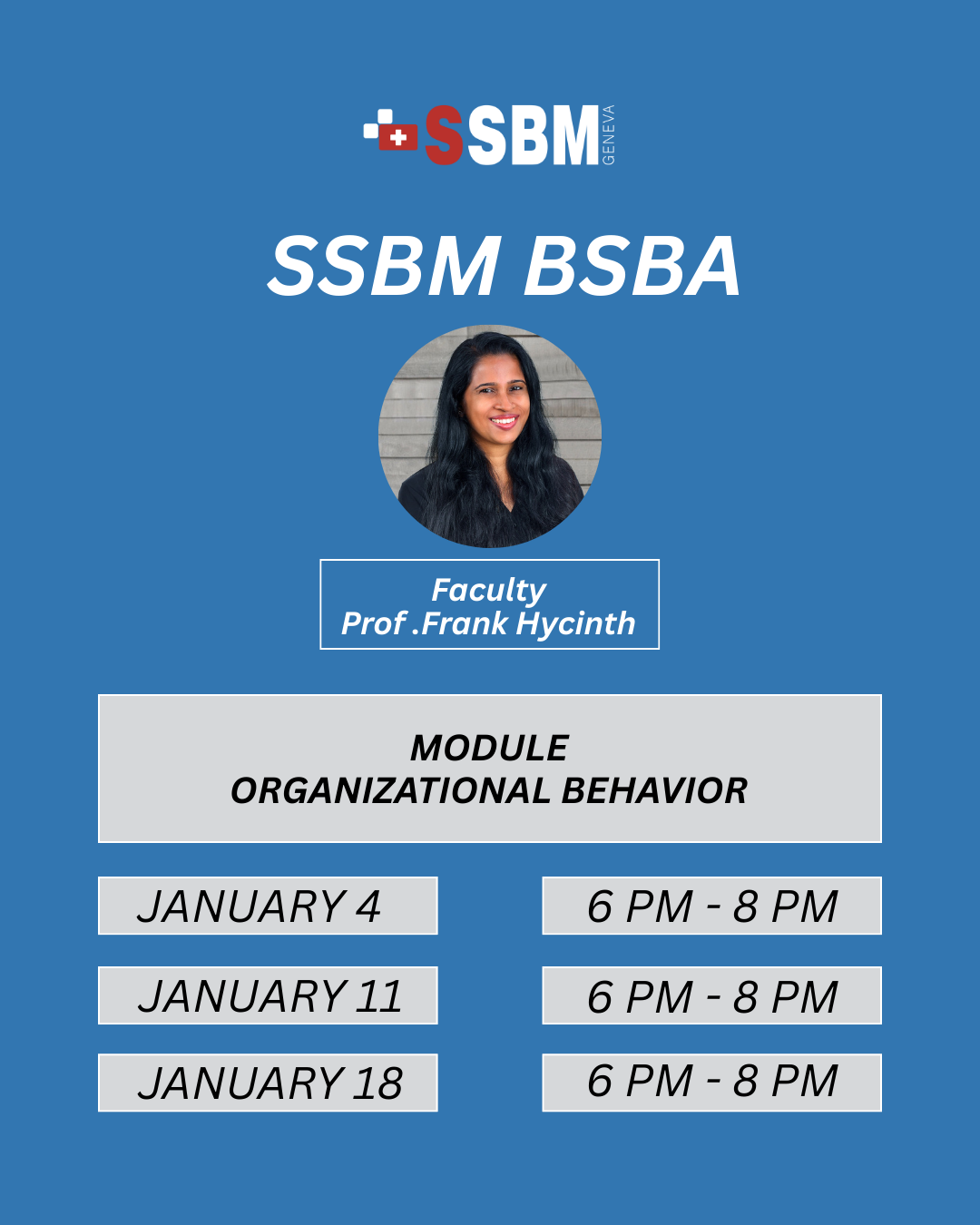 SSBM GENEVA

SSBM BSBA

Faculty
Prof .Frank Hycinth

MODULE
ORGANIZATIONAL BEHAVIOR

JANUARY 4

6 PM - 8 PM

JANUARY 11

6 PM - 8 PM

JANUARY 18

6 PM - 8 PM